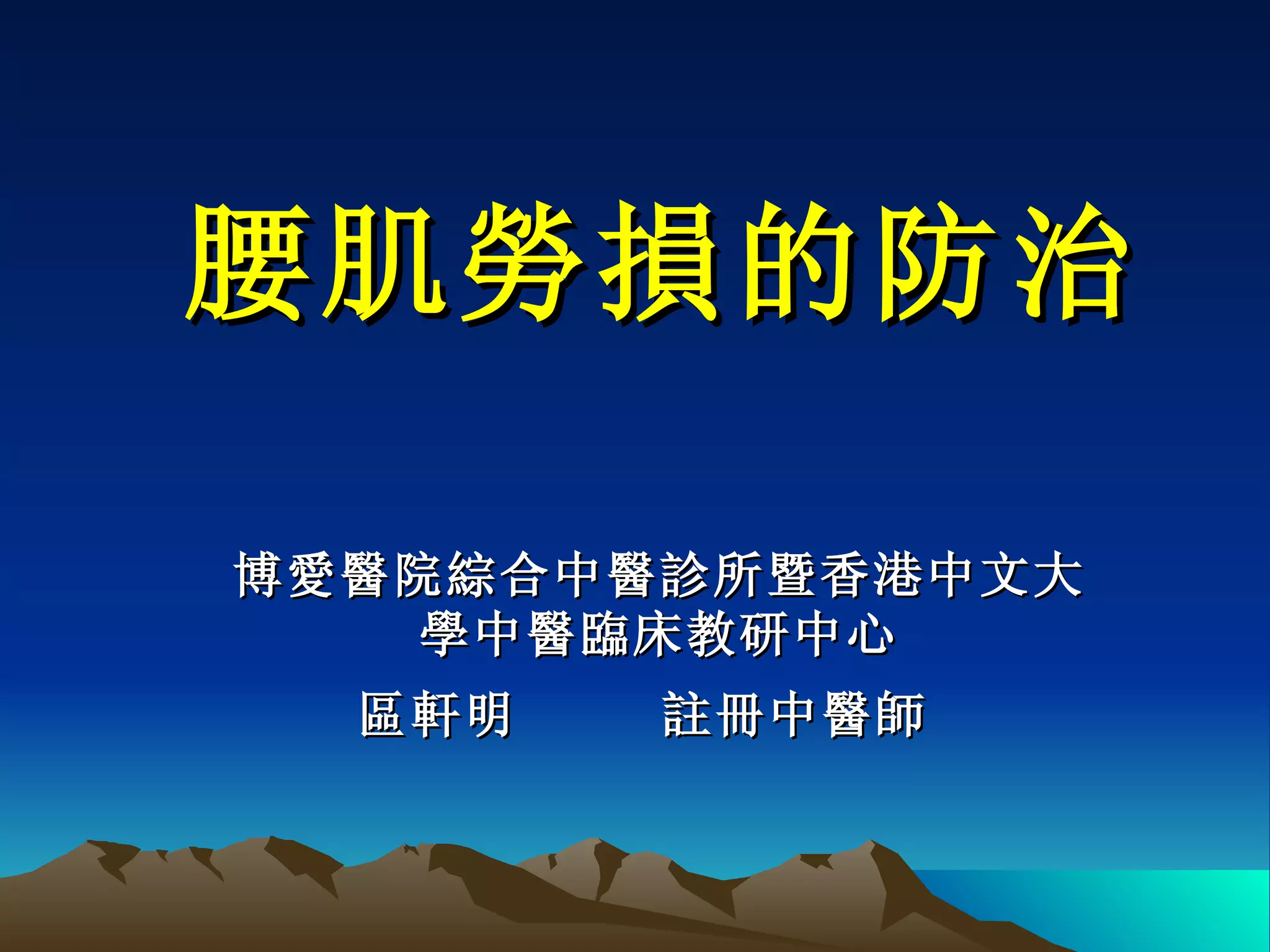 腰肌勞損的防治

博愛醫院綜合中醫診所暨香港中文大學中醫臨床教研中心

區軒明　　註冊中醫師